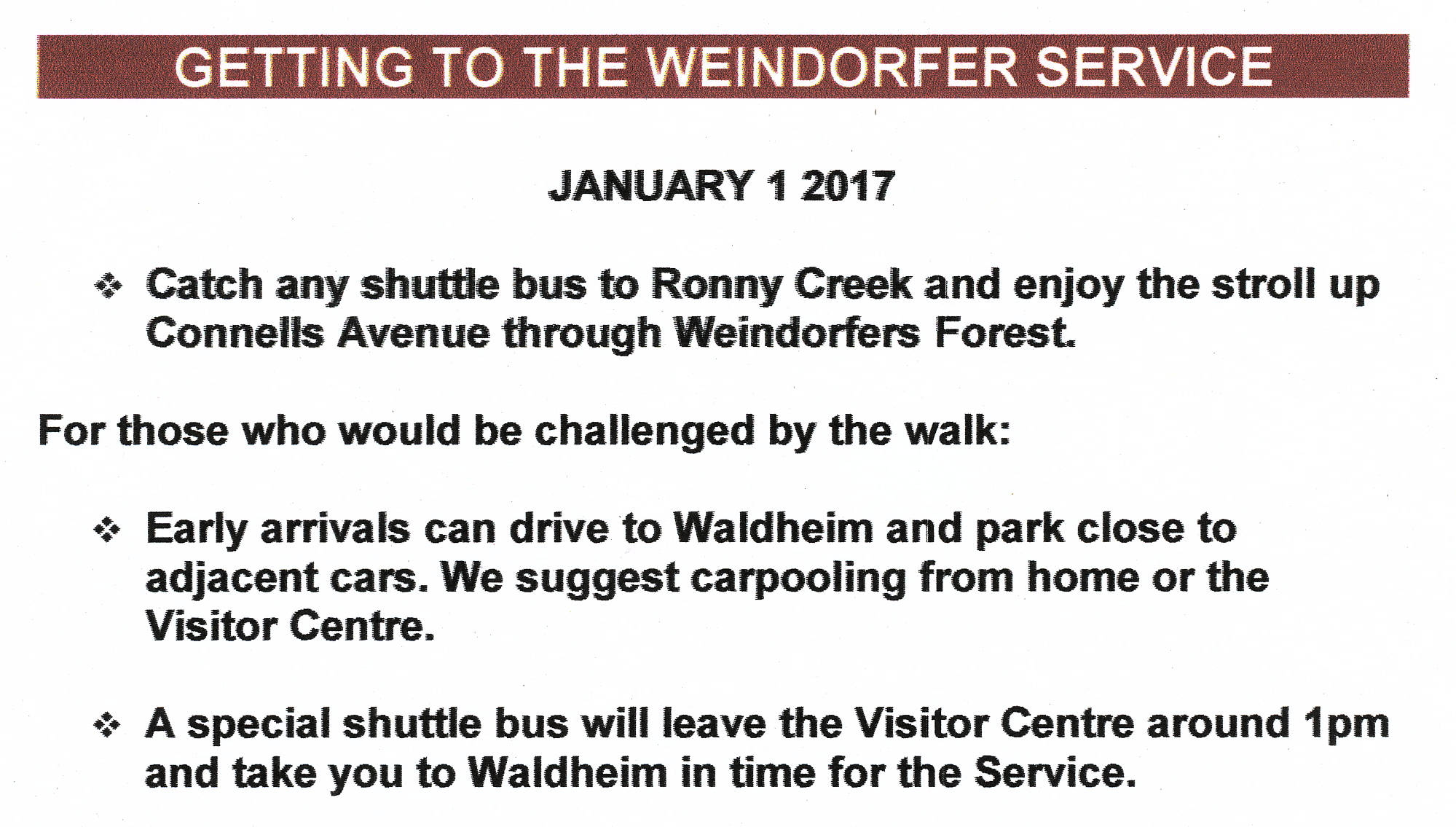 GETTING TO THE WEINDORFER SERVICE

JANUARY 1 2017

❖ Catch any shuttle bus to Ronny Creek and enjoy the stroll up Connells Avenue through Weindorfers Forest.

For those who would be challenged by the walk:

❖ Early arrivals can drive to Waldheim and park close to adjacent cars. We suggest carpooling from home or the Visitor Centre.

❖ A special shuttle bus will leave the Visitor Centre around 1pm and take you to Waldheim in time for the Service.